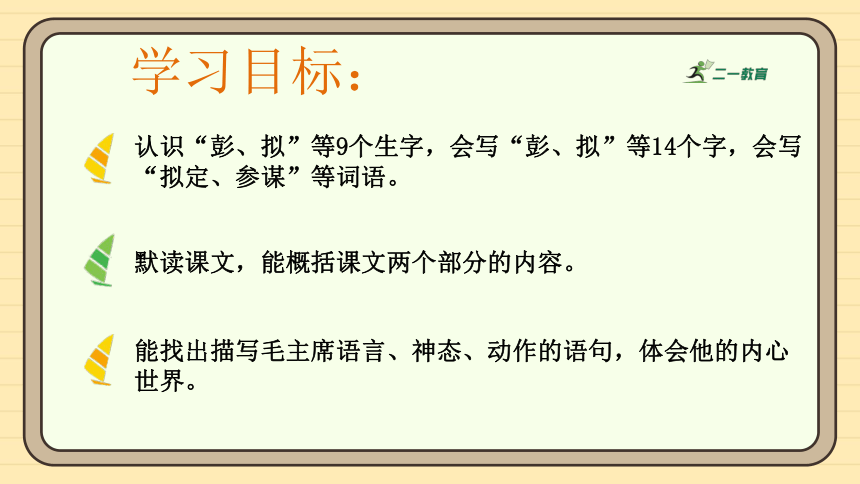 学习目标：

二一教育

认识“彭、拟”等9个生字，会写“彭、拟”等14个字，会写“拟定、参谋”等词语。

默读课文，能概括课文两个部分的内容。

能找出描写毛主席语言、神态、动作的语句，体会他的内心世界。